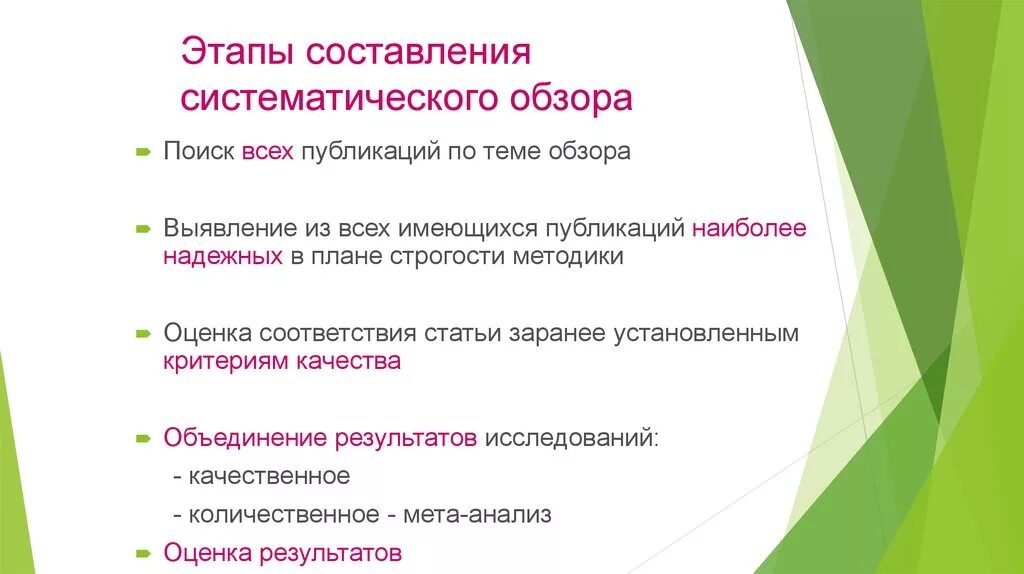 Этапы составления систематического обзора

Поиск всех публикаций по теме обзора

Выявление из всех имеющихся публикаций наиболее надежных в плане строгости методики

Оценка соответствия статьи заранее установленным критериям качества

Объединение результатов исследований:
- качественное
- количественное - мета-анализ

Оценка результатов